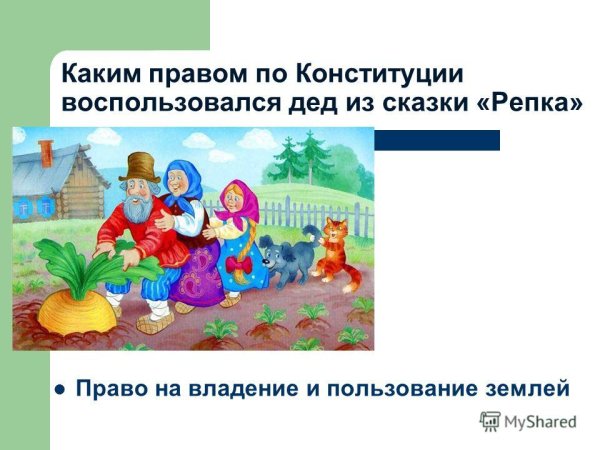 Каким правом по Конституции воспользовался дед из сказки «Репка»

● Право на владение и пользование землей

MyShared